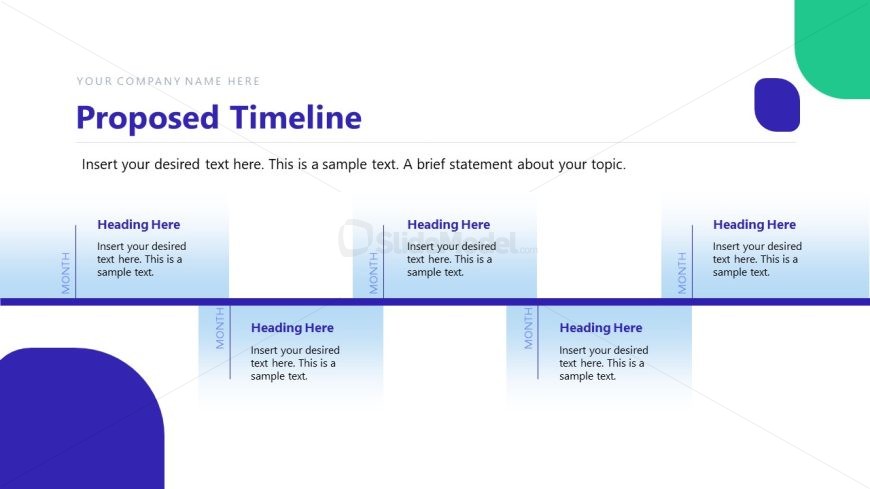 YOUR COMPANY NAME HERE

Proposed Timeline

Insert your desired text here. This is a sample text. A brief statement about your topic.

MONTH
Heading Here
Insert your desired text here. This is a sample text.

MONTH
Heading Here
Insert your desired text here. This is a sample text.

MONTH
Heading Here
Insert your desired text here. This is a sample text.

MONTH
Heading Here
Insert your desired text here. This is a sample text.

MONTH
Heading Here
Insert your desired text here. This is a sample text.

SlideModel.com